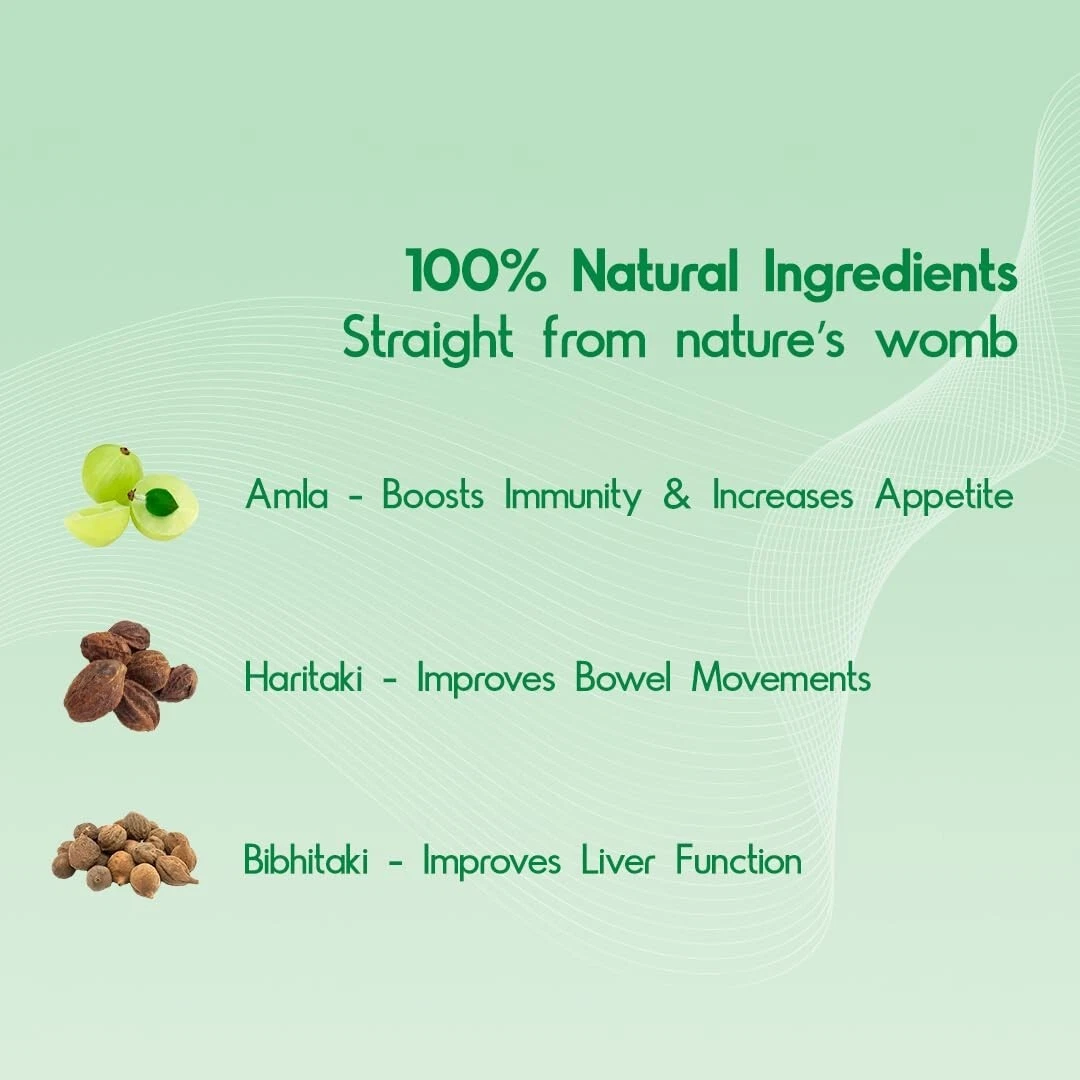 100% Natural Ingredients
Straight from nature's womb

Amla - Boosts Immunity & Increases Appetite

Haritaki - Improves Bowel Movements

Bibhitaki - Improves Liver Function